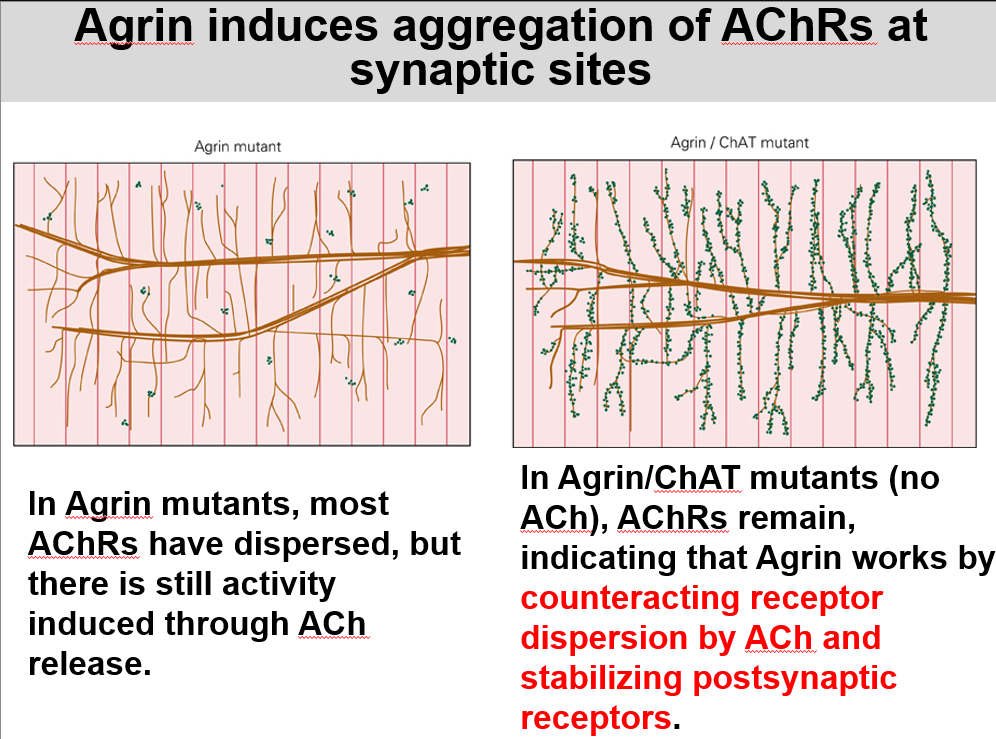 Agrin induces aggregation of AChRs at synaptic sites

Agrin mutant

Agrin / ChAT mutant

In Agrin mutants, most AChRs have dispersed, but there is still activity induced through ACh release.

In Agrin/ChAT mutants (no ACh), AChRs remain, indicating that Agrin works by counteracting receptor dispersion by ACh and stabilizing postsynaptic receptors.